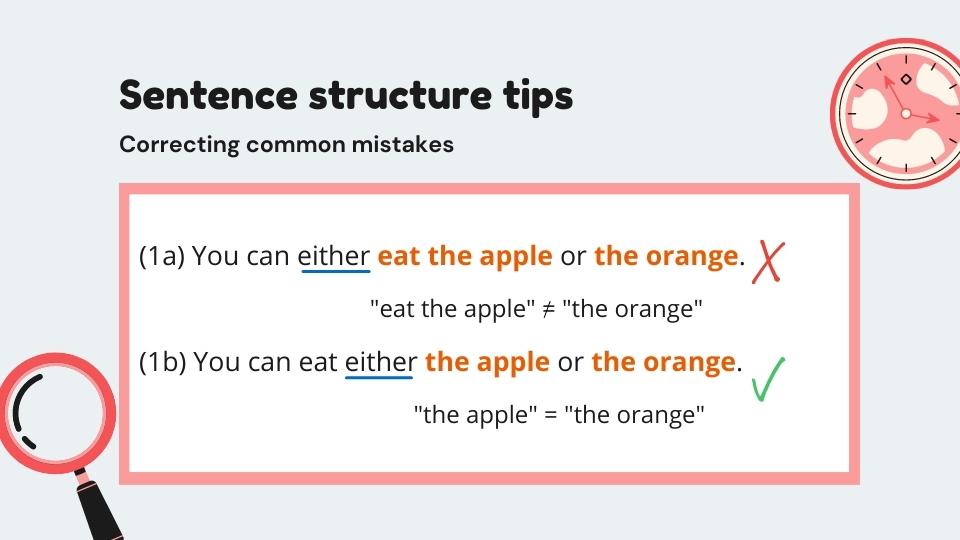 Sentence structure tips

Correcting common mistakes

(1a) You can either eat the apple or the orange. X

"eat the apple" ≠ "the orange"

(1b) You can eat either the apple or the orange. ✓

"the apple" = "the orange"